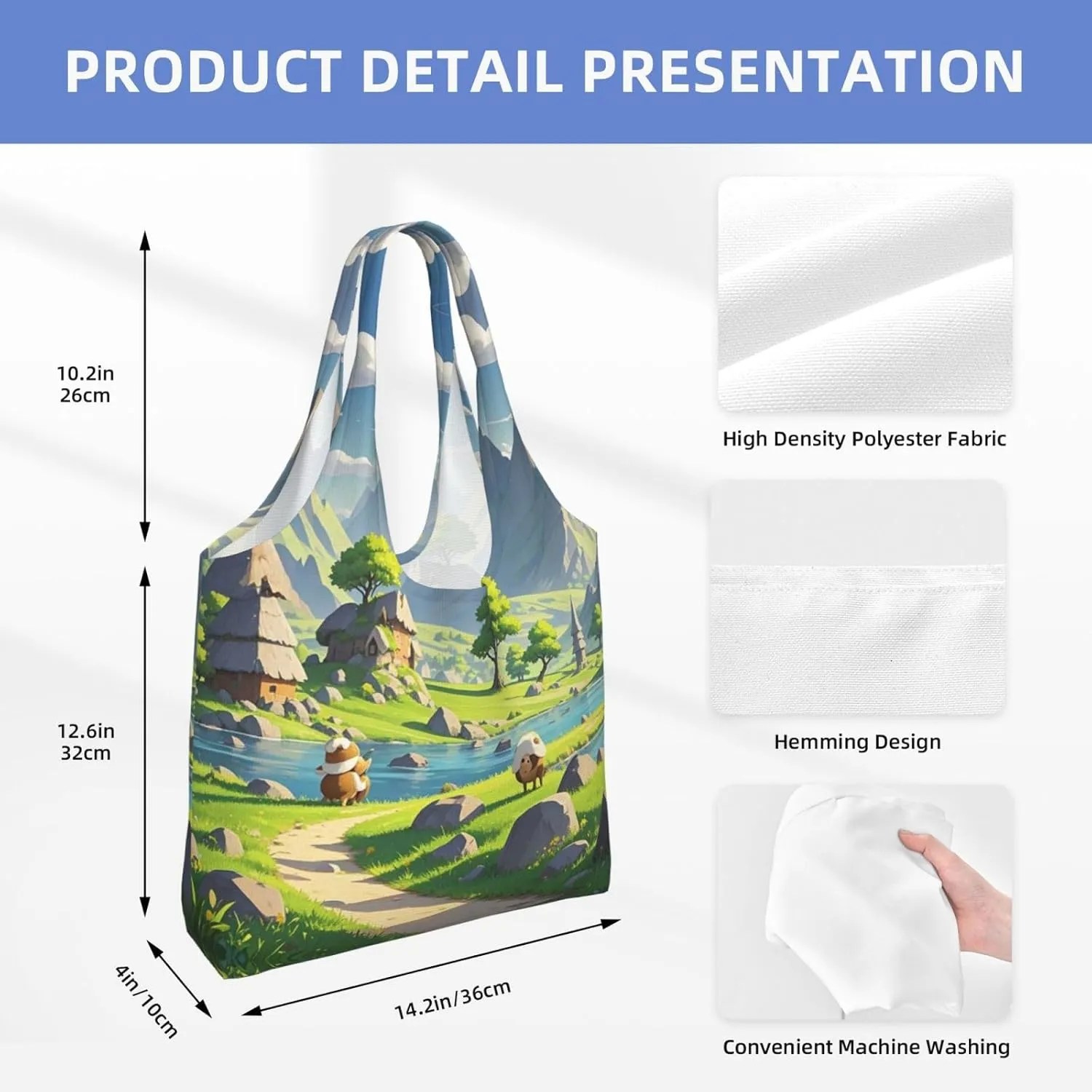 PRODUCT DETAIL PRESENTATION

10.2in
26cm

12.6in
32cm

4in/10cm

14.2in/36cm

High Density Polyester Fabric

Hemming Design

Convenient Machine Washing